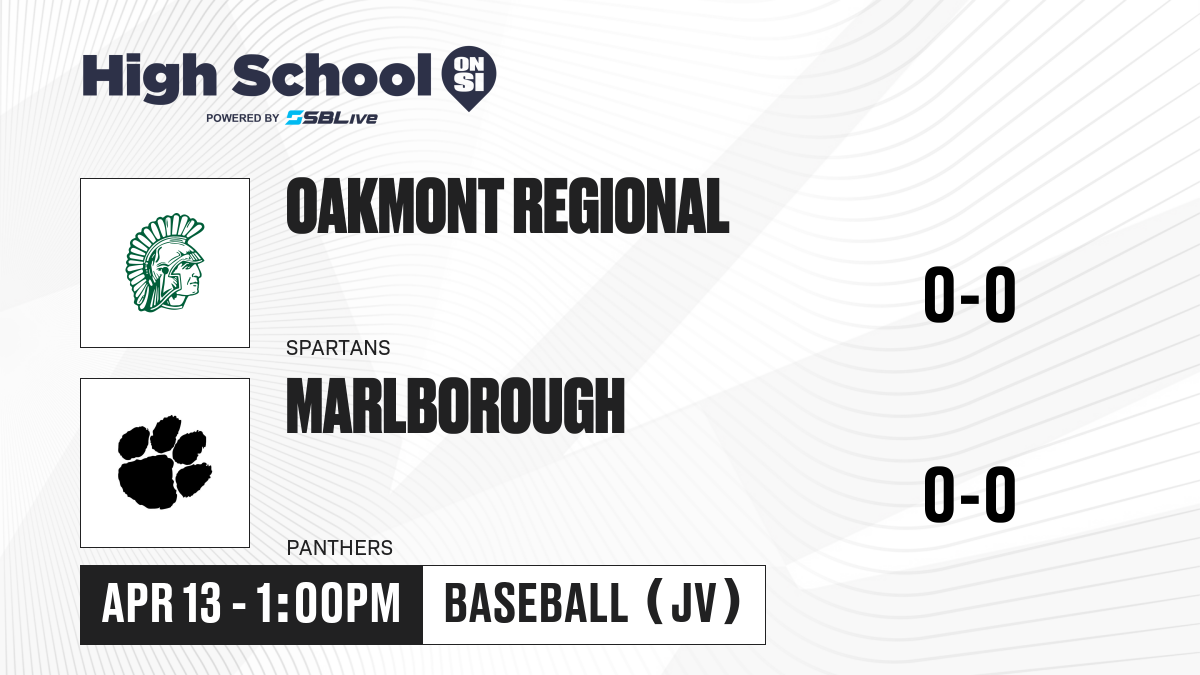 High School ON SI
POWERED BY SBLive

OAKMONT REGIONAL
SPARTANS
0-0

MARLBOROUGH
PANTHERS
0-0

APR 13 - 1:00PM
BASEBALL (JV)